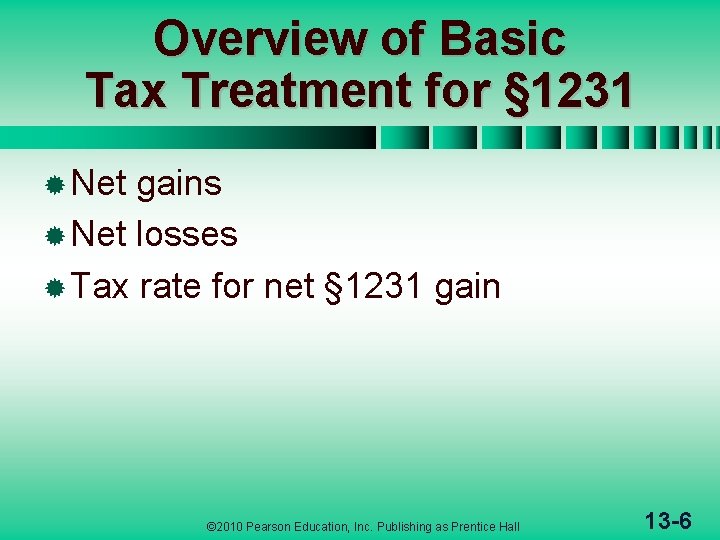 Overview of Basic Tax Treatment for §1231

Net gains
Net losses
Tax rate for net §1231 gain

©2010 Pearson Education, Inc. Publishing as Prentice Hall

13-6